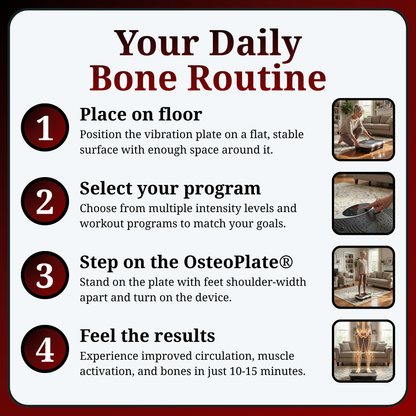 Your Daily Bone Routine

1
Place on floor
Position the vibration plate on a flat, stable surface with enough space around it.

2
Select your program
Choose from multiple intensity levels and workout programs to match your goals.

3
Step on the OsteoPlate®
Stand on the plate with feet shoulder-width apart and turn on the device.

4
Feel the results
Experience improved circulation, muscle activation, and bones in just 10-15 minutes.